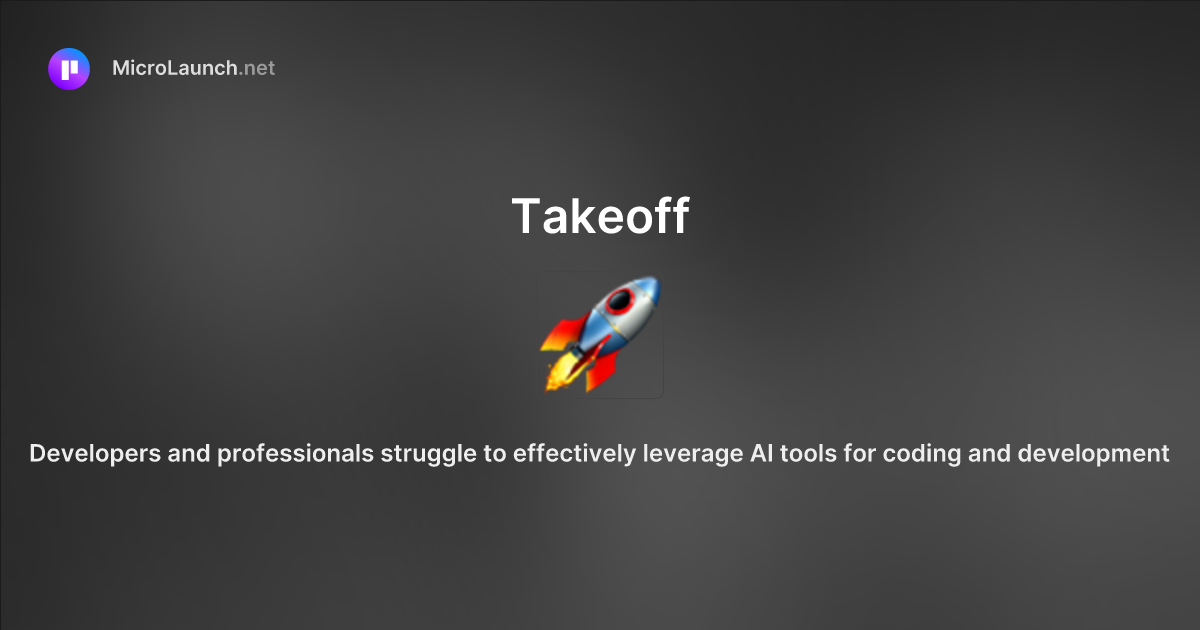 MicroLaunch.net

Takeoff

Developers and professionals struggle to effectively leverage AI tools for coding and development